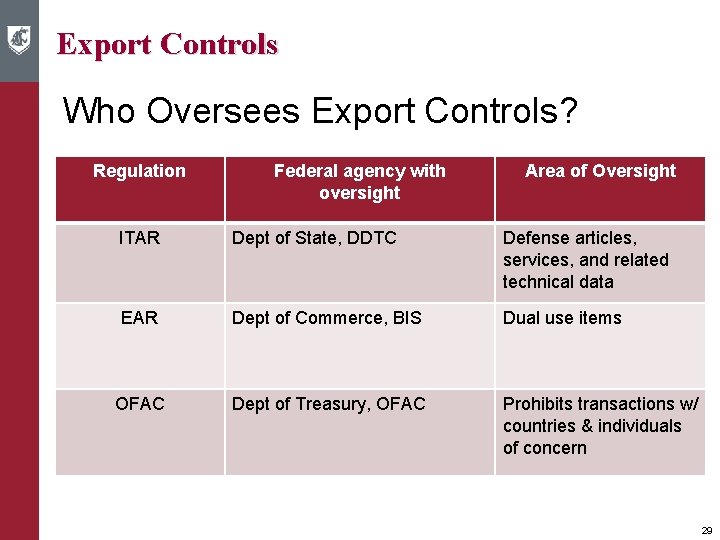 Export Controls

Who Oversees Export Controls?

| Regulation | Federal agency with oversight | Area of Oversight |
|---|---|---|
| ITAR | Dept of State, DDTC | Defense articles, services, and related technical data |
| EAR | Dept of Commerce, BIS | Dual use items |
| OFAC | Dept of Treasury, OFAC | Prohibits transactions w/ countries & individuals of concern |

29